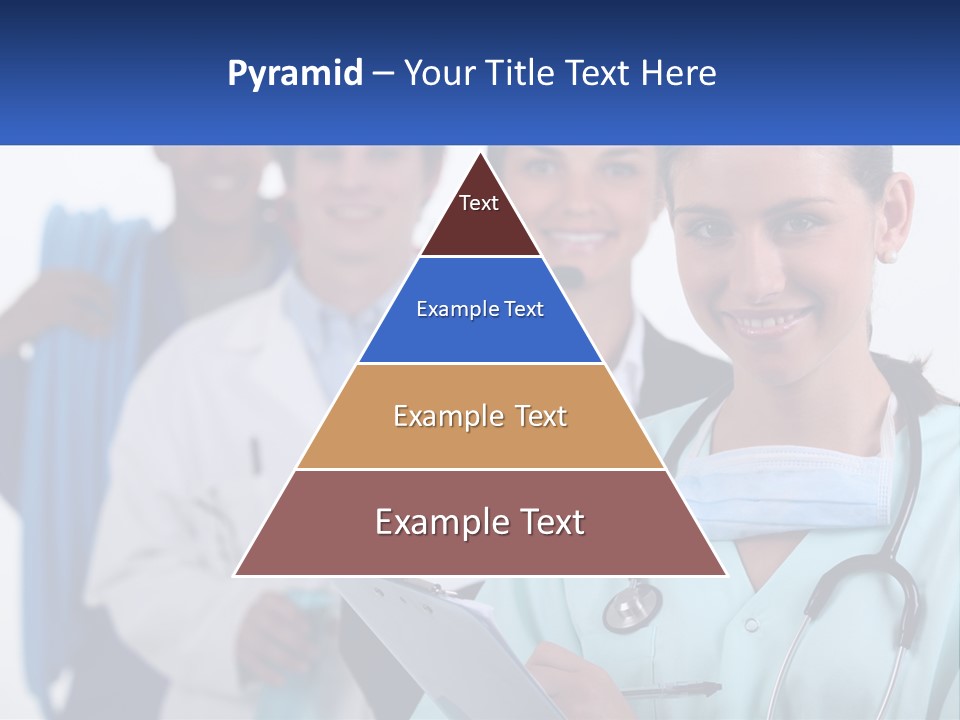 Pyramid – Your Title Text Here

Text

Example Text

Example Text

Example Text